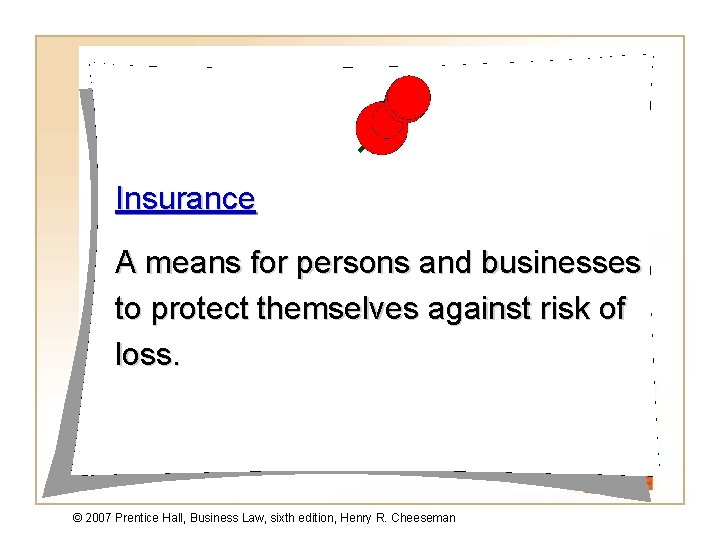 Insurance

A means for persons and businesses to protect themselves against risk of loss.

© 2007 Prentice Hall, Business Law, sixth edition, Henry R. Cheeseman